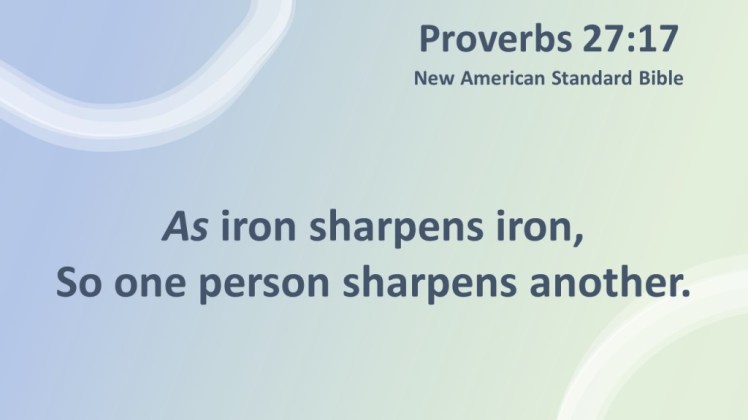 Proverbs 27:17
New American Standard Bible

As iron sharpens iron,
So one person sharpens another.